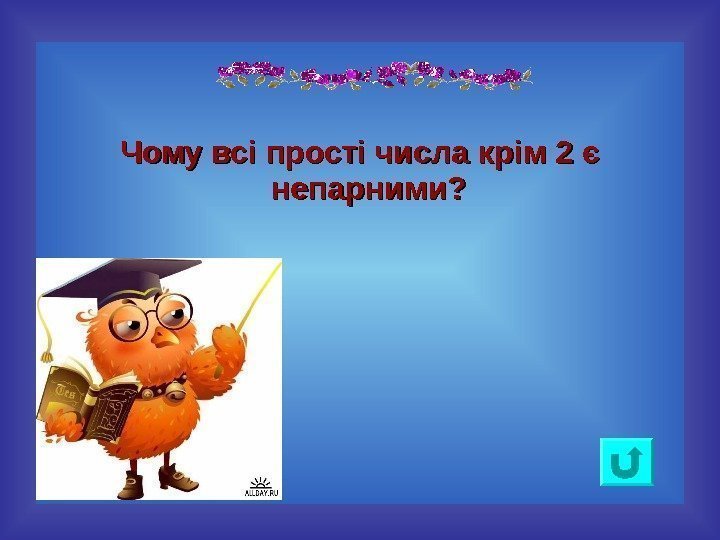 Чому всі прості числа крім 2 є непарними?

ALLDAY.RU